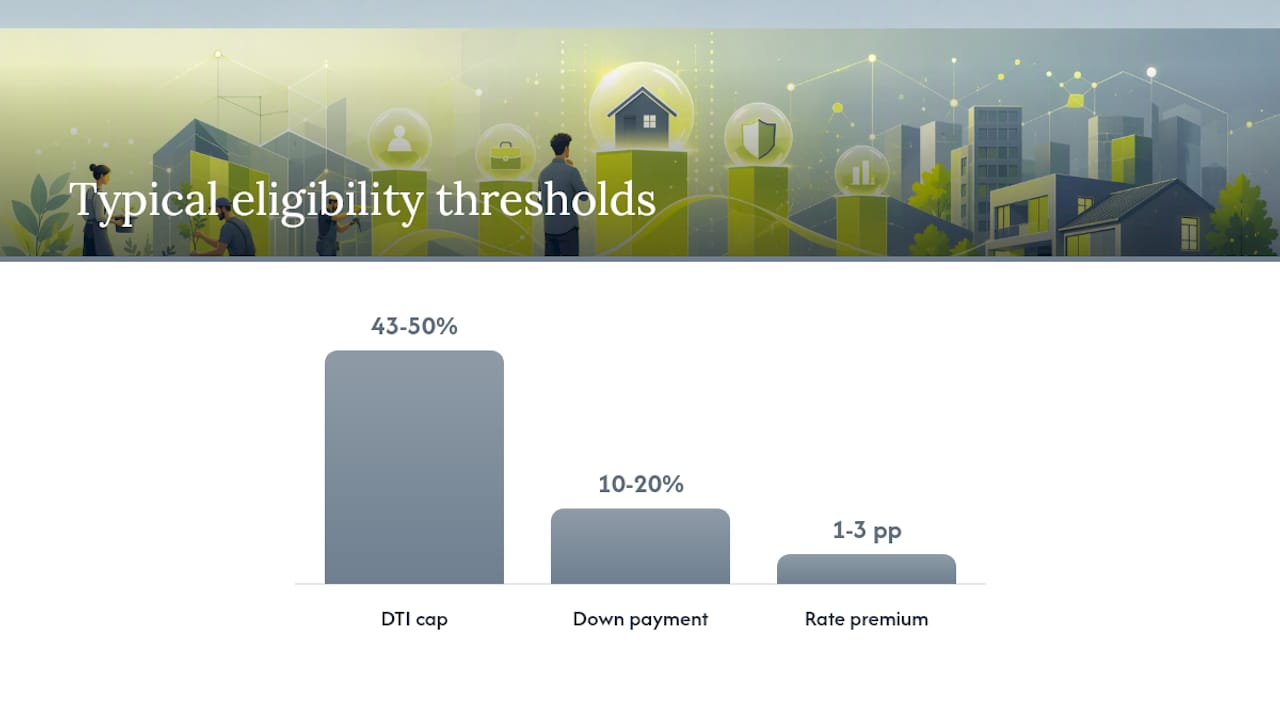 Typical eligibility thresholds

43-50%

10-20%

1-3 pp

DTI cap

Down payment

Rate premium